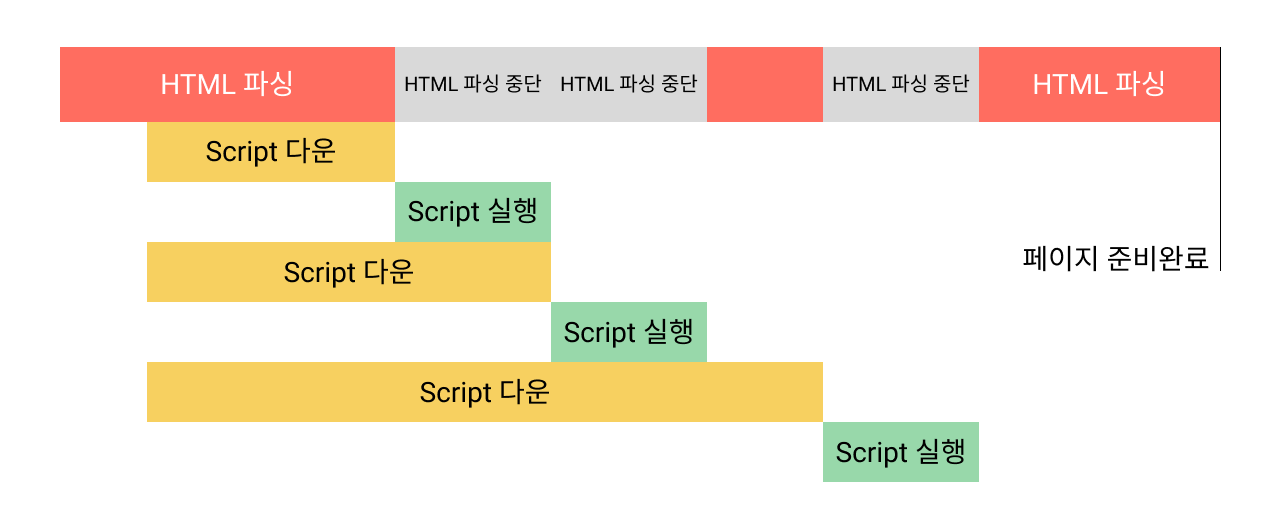 HTML 파싱

HTML 파싱 중단

HTML 파싱 중단

HTML 파싱 중단

HTML 파싱

Script 다운

Script 실행

Script 다운

페이지 준비완료

Script 실행

Script 다운

Script 실행